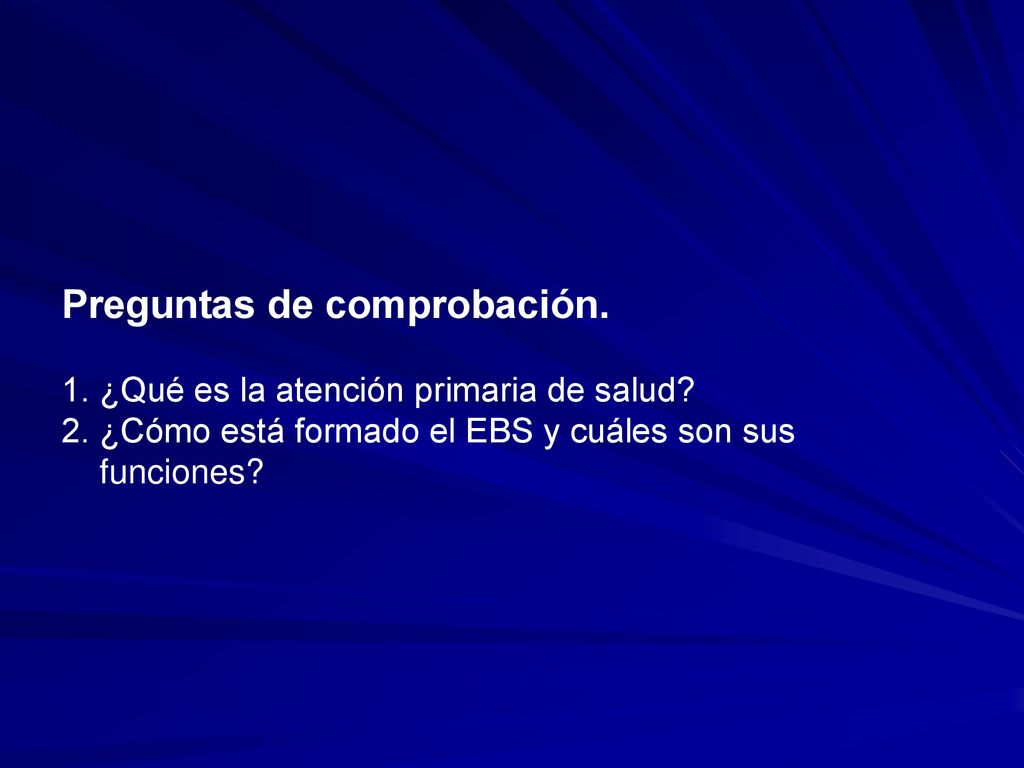 Preguntas de comprobación.

1. ¿Qué es la atención primaria de salud?
2. ¿Cómo está formado el EBS y cuáles son sus funciones?